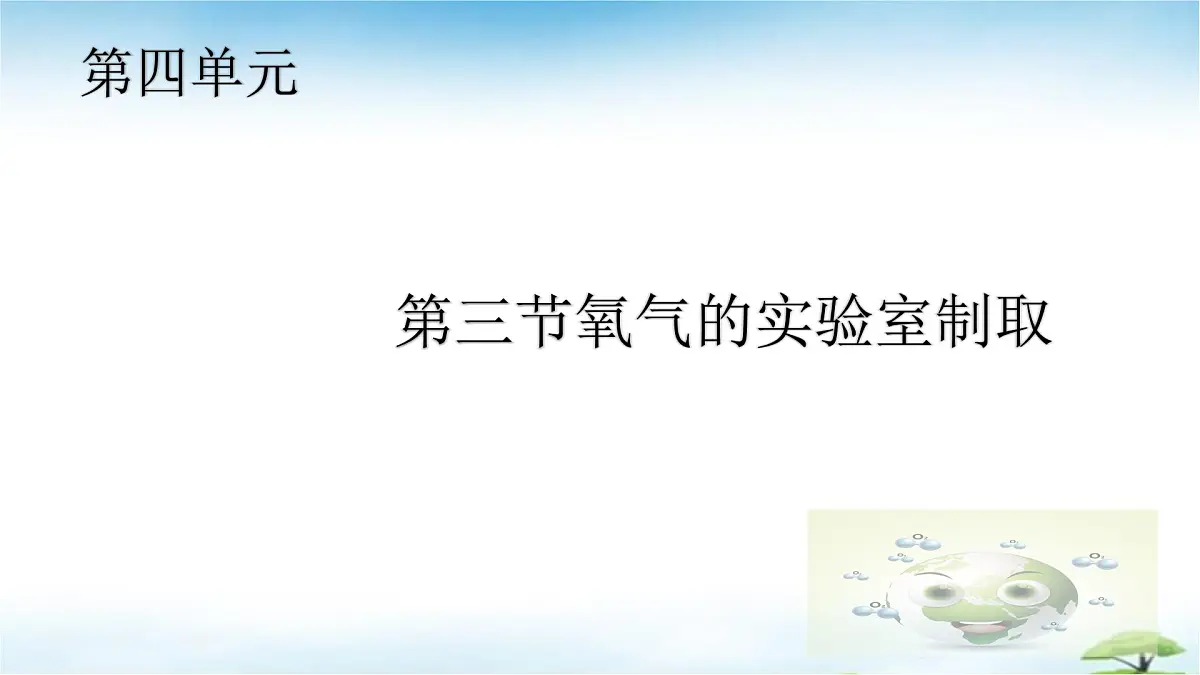 第四单元

第三节氧气的实验室制取